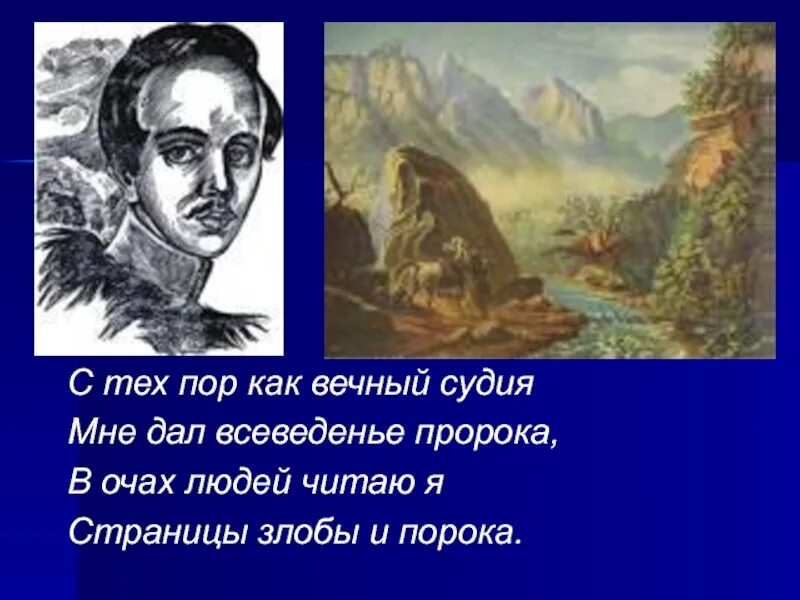 С тех пор как вечный судия
Мне дал всеведенье пророка,
В очах людей читаю я
Страницы злобы и порока.